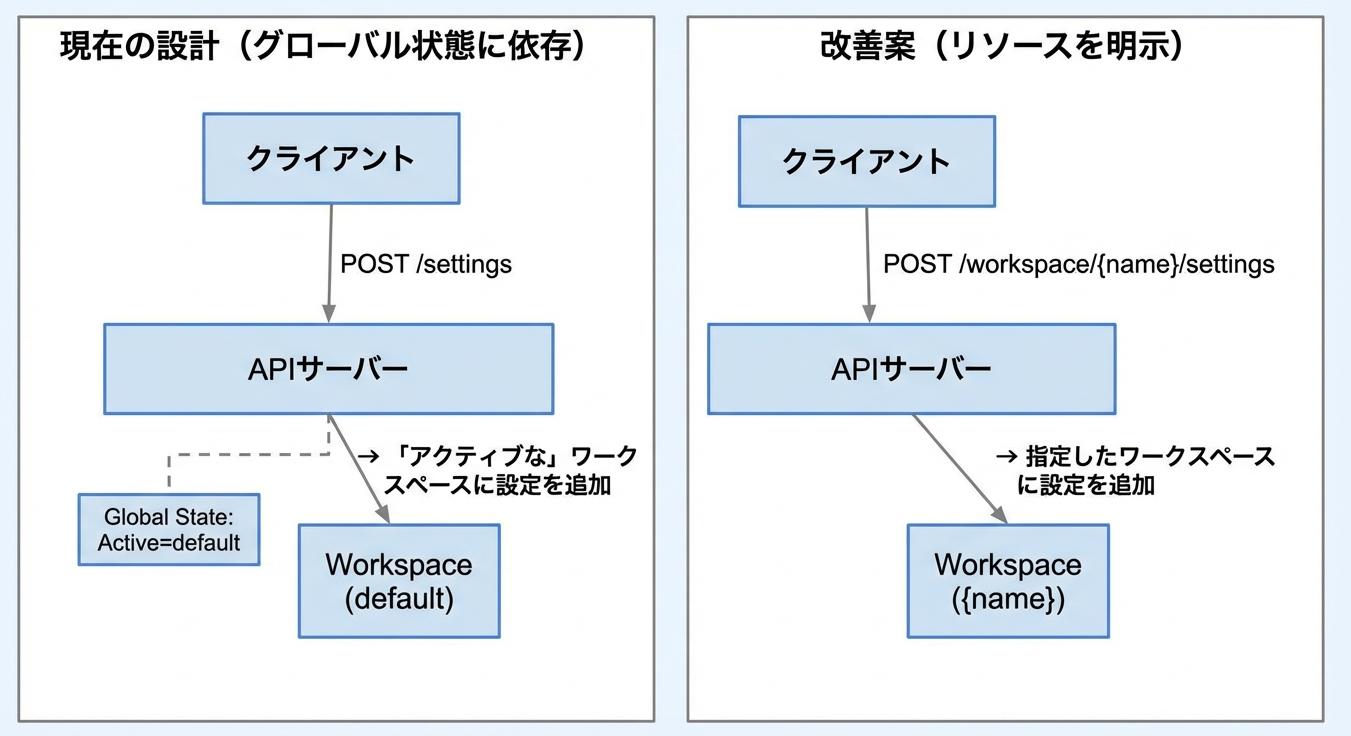 現在の設計（グローバル状態に依存）

クライアント

POST /settings

APIサーバー

→ 「アクティブな」ワークスペースに設定を追加

Global State: Active=default

Workspace (default)

改善案（リソースを明示）

クライアント

POST /workspace/{name}/settings

APIサーバー

→ 指定したワークスペースに設定を追加

Workspace ({name})